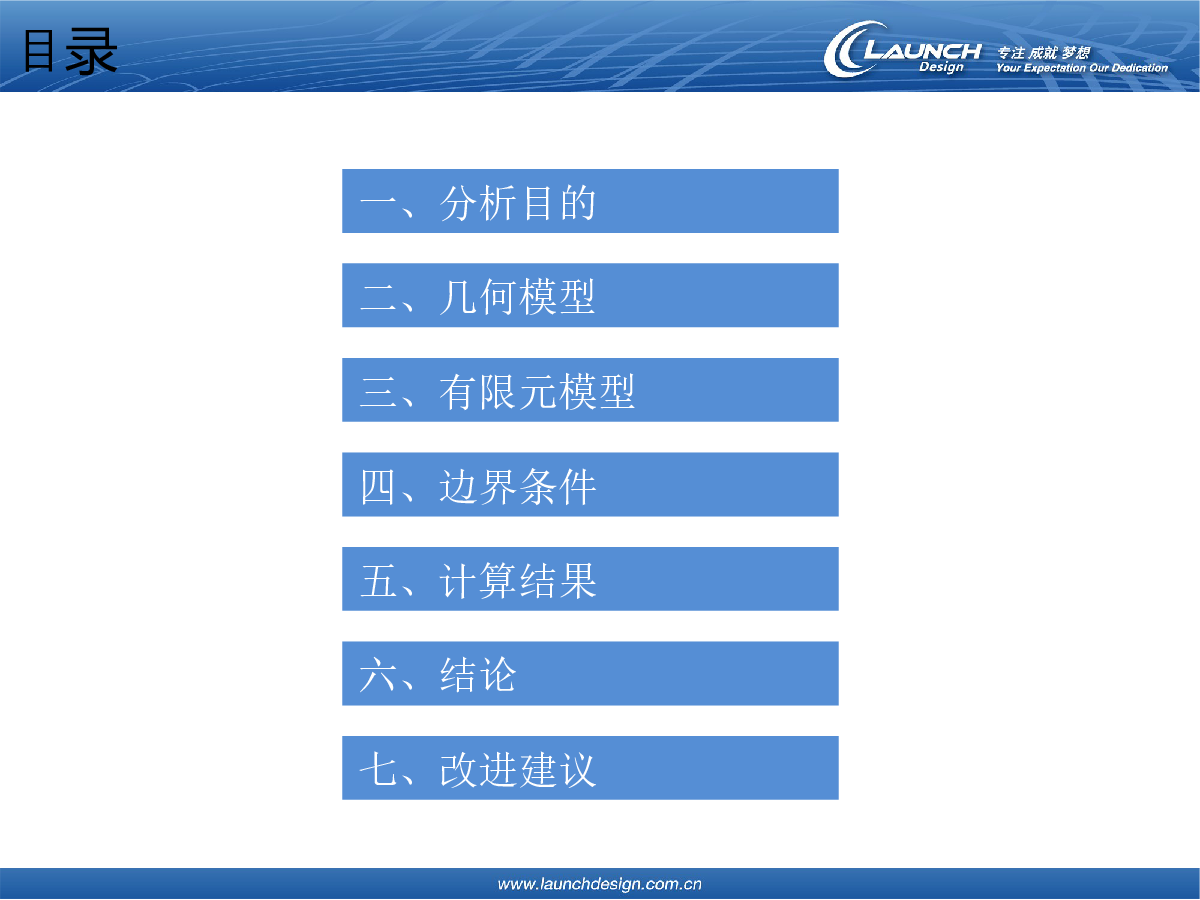 目录

LAUNCH Design 专注 成就 梦想 Your Expectation Our Dedication

一、分析目的

二、几何模型

三、有限元模型

四、边界条件

五、计算结果

六、结论

七、改进建议

www.launchdesign.com.cn